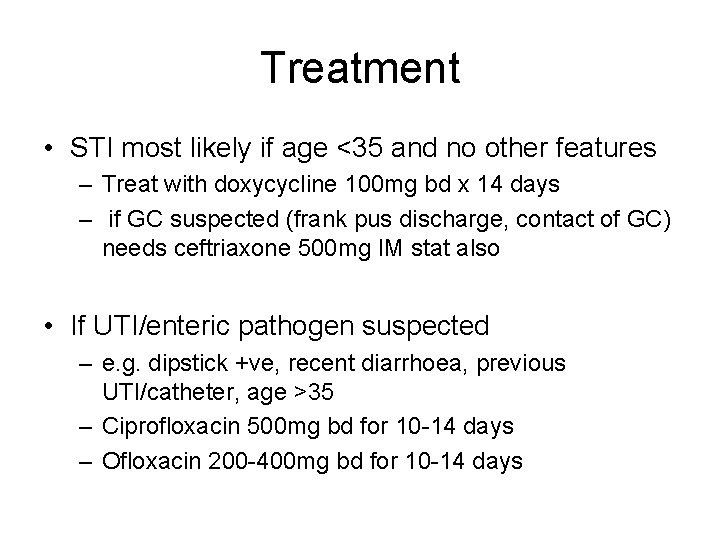 Treatment

• STI most likely if age <35 and no other features
– Treat with doxycycline 100mg bd x 14 days
– if GC suspected (frank pus discharge, contact of GC) needs ceftriaxone 500mg IM stat also

• If UTI/enteric pathogen suspected
– e.g. dipstick +ve, recent diarrhoea, previous UTI/catheter, age >35
– Ciprofloxacin 500mg bd for 10-14 days
– Ofloxacin 200-400mg bd for 10-14 days